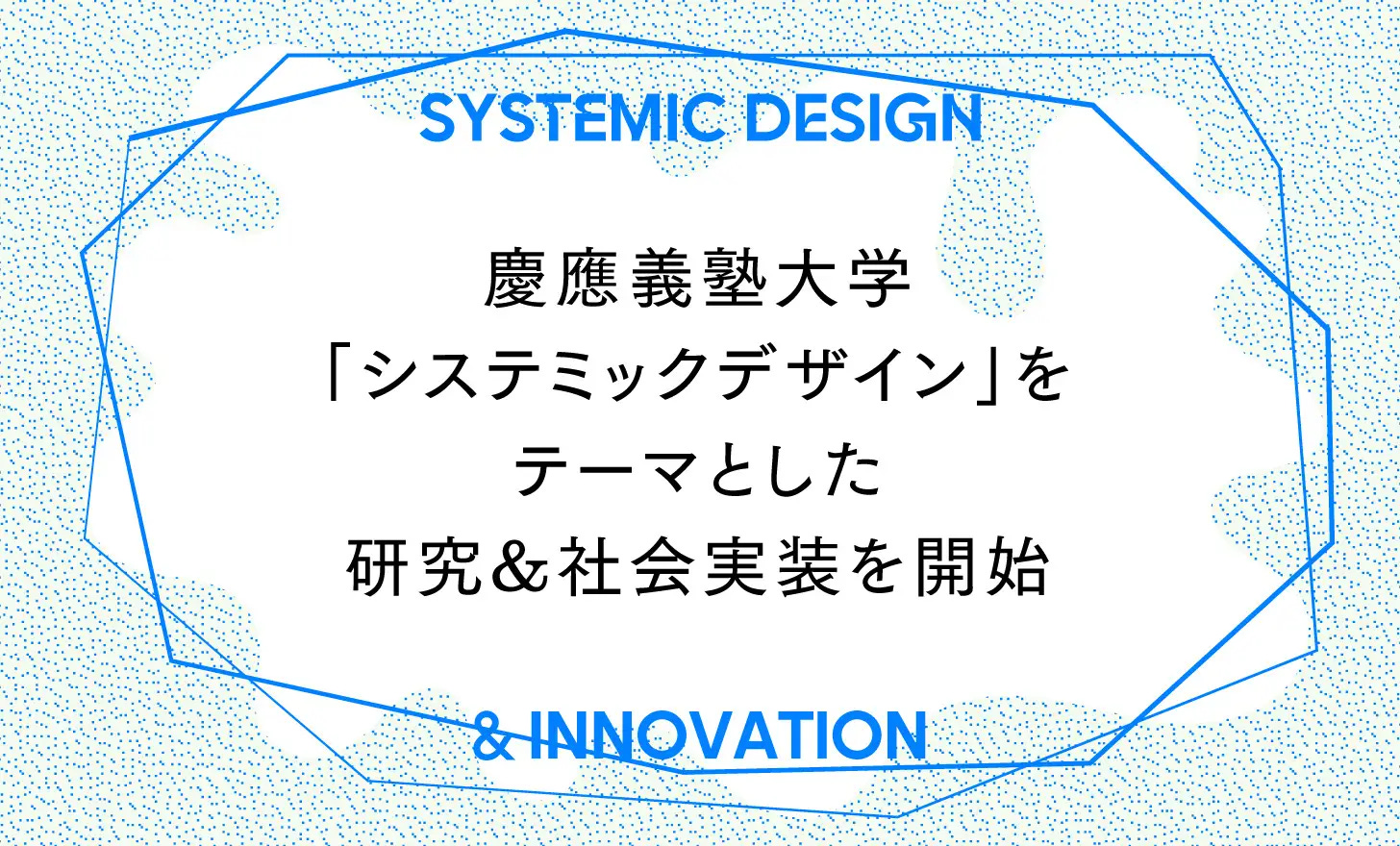 SYSTEMIC DESIGN

慶應義塾大学
「システミックデザイン」を
テーマとした
研究＆社会実装を開始

& INNOVATION